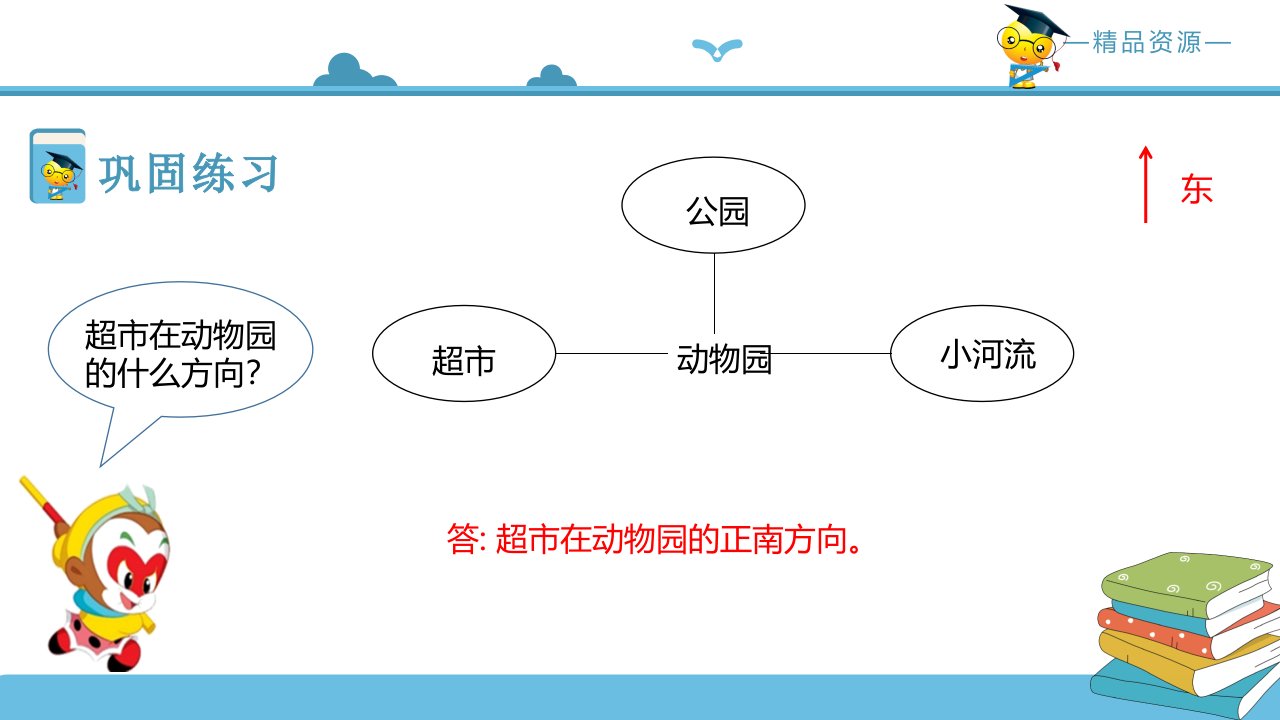 —精品资源—

巩固练习

东

公园

超市在动物园的什么方向？

超市

动物园

小河流

答: 超市在动物园的正南方向。